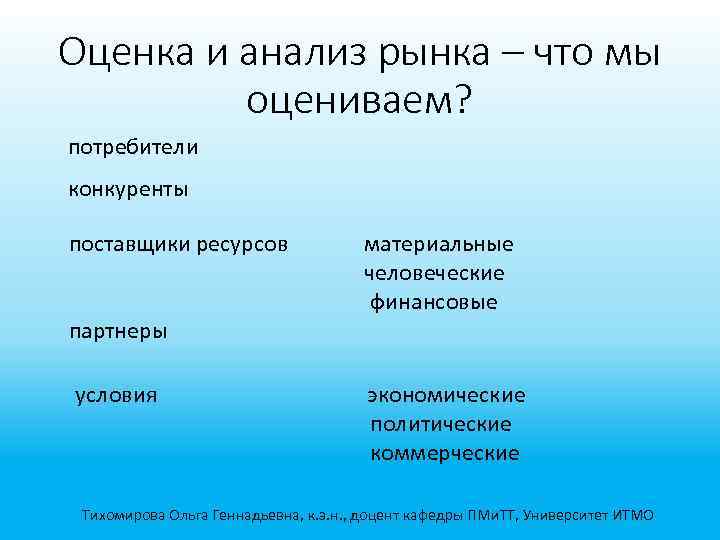 Оценка и анализ рынка – что мы оцениваем?

потребители

конкуренты

поставщики ресурсов

материальные
человеческие
финансовые

партнеры

условия

экономические
политические
коммерческие

Тихомирова Ольга Геннадьевна, к.э.н., доцент кафедры ПМиТТ, Университет ИТМО